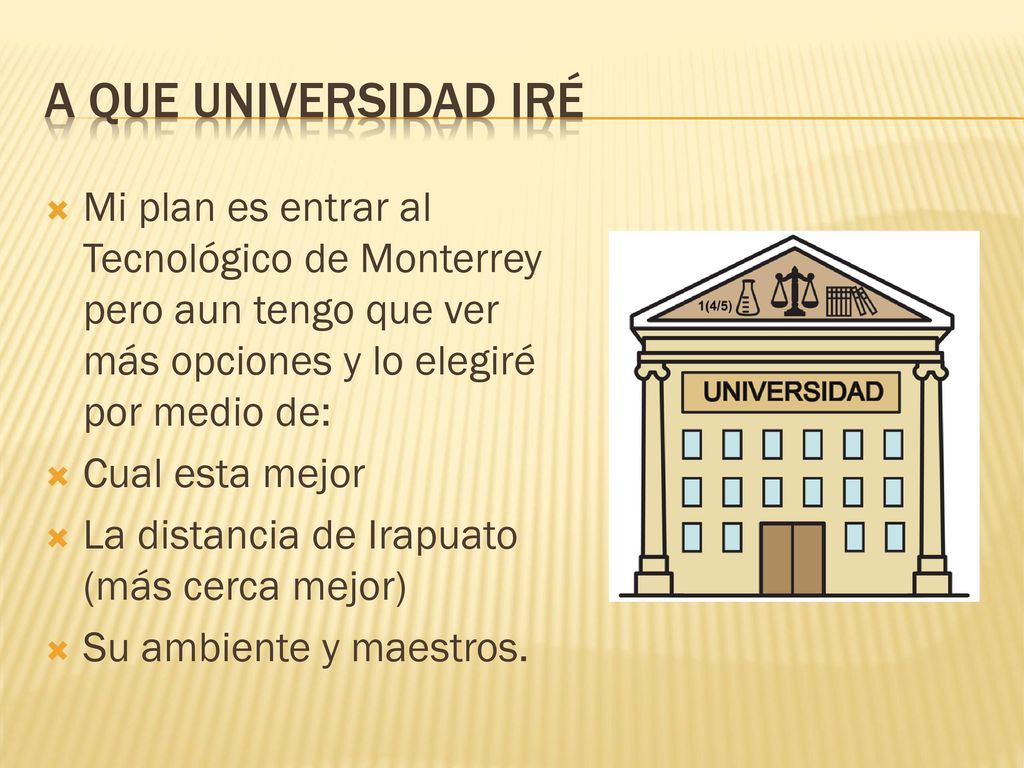 A QUE UNIVERSIDAD IRÉ

Mi plan es entrar al Tecnológico de Monterrey pero aun tengo que ver más opciones y lo elegiré por medio de:

Cual esta mejor

La distancia de Irapuato (más cerca mejor)

Su ambiente y maestros.

1(4/5)

UNIVERSIDAD